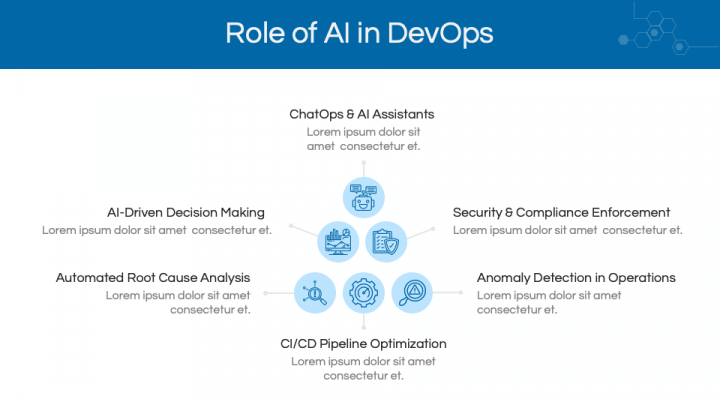 Role of AI in DevOps

ChatOps & AI Assistants
Lorem ipsum dolor sit amet consectetur et.

AI-Driven Decision Making
Lorem ipsum dolor sit amet consectetur et.

Security & Compliance Enforcement
Lorem ipsum dolor sit amet consectetur et.

Automated Root Cause Analysis
Lorem ipsum dolor sit amet consectetur et.

Anomaly Detection in Operations
Lorem ipsum dolor sit amet consectetur et.

CI/CD Pipeline Optimization
Lorem ipsum dolor sit amet consectetur et.